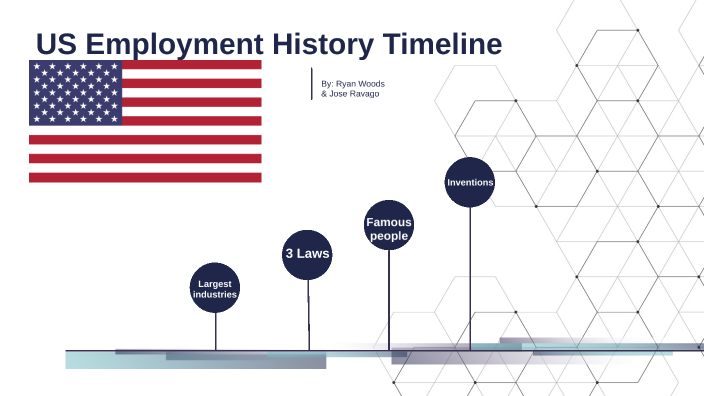 US Employment History Timeline

By: Ryan Woods
& Jose Ravago

Largest industries

3 Laws

Famous people

Inventions